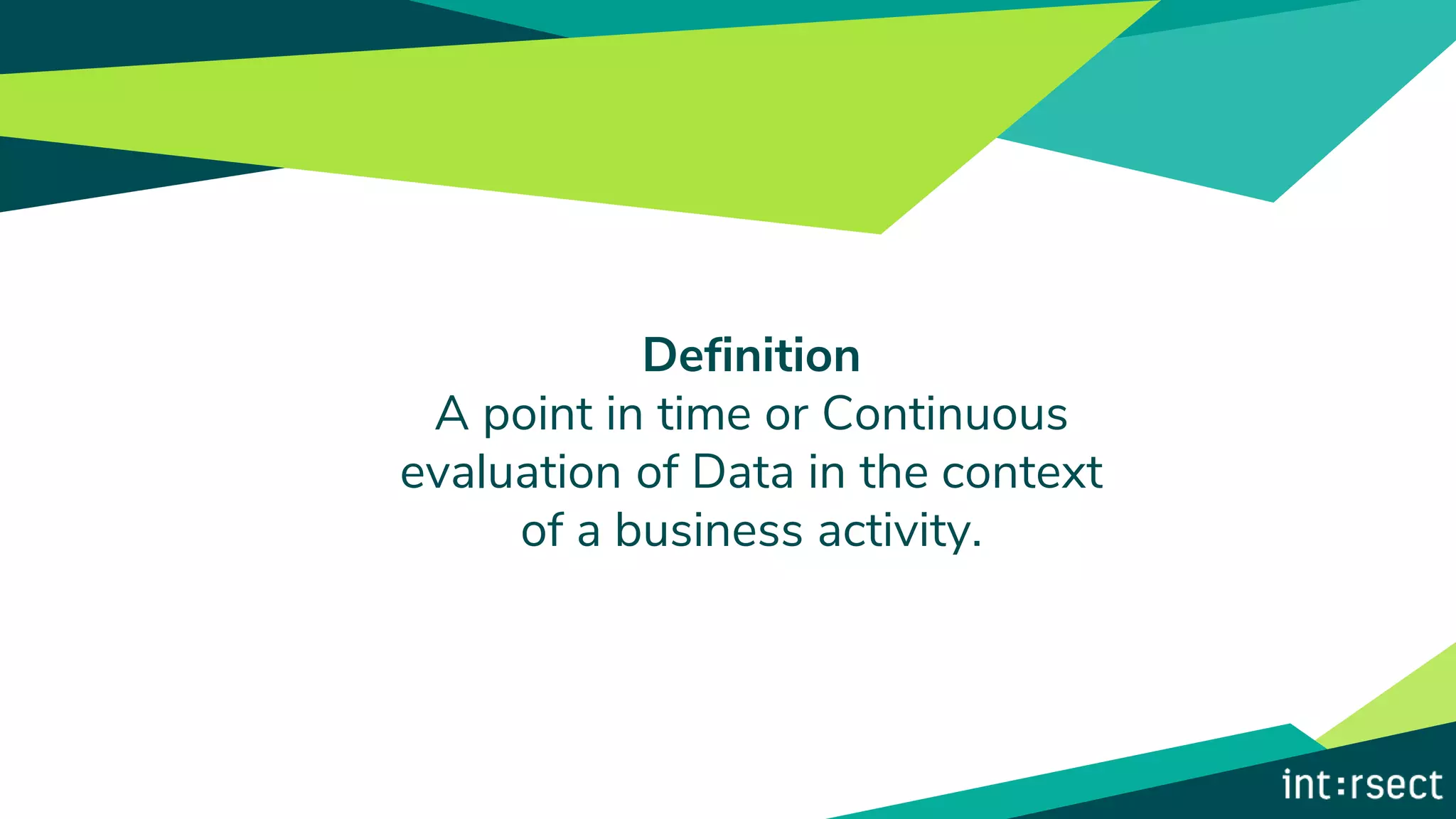 Definition
A point in time or Continuous evaluation of Data in the context of a business activity.

int:rsect